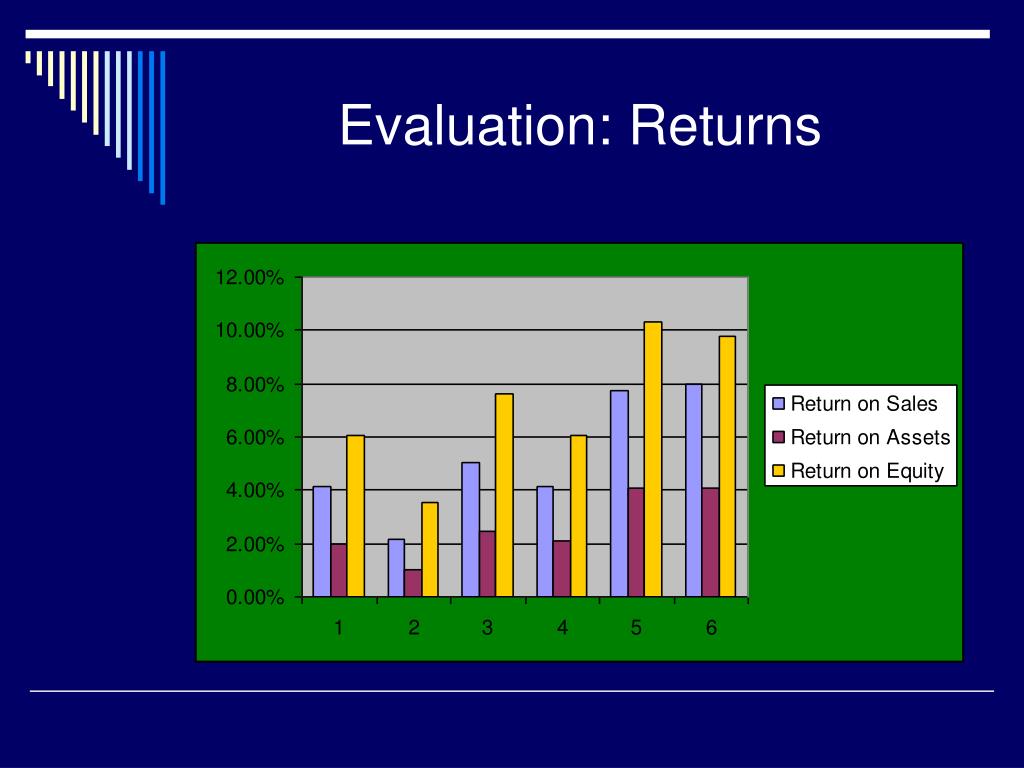 Evaluation: Returns

12.00%
10.00%
8.00%
6.00%
4.00%
2.00%
0.00%

1 2 3 4 5 6

Return on Sales
Return on Assets
Return on Equity